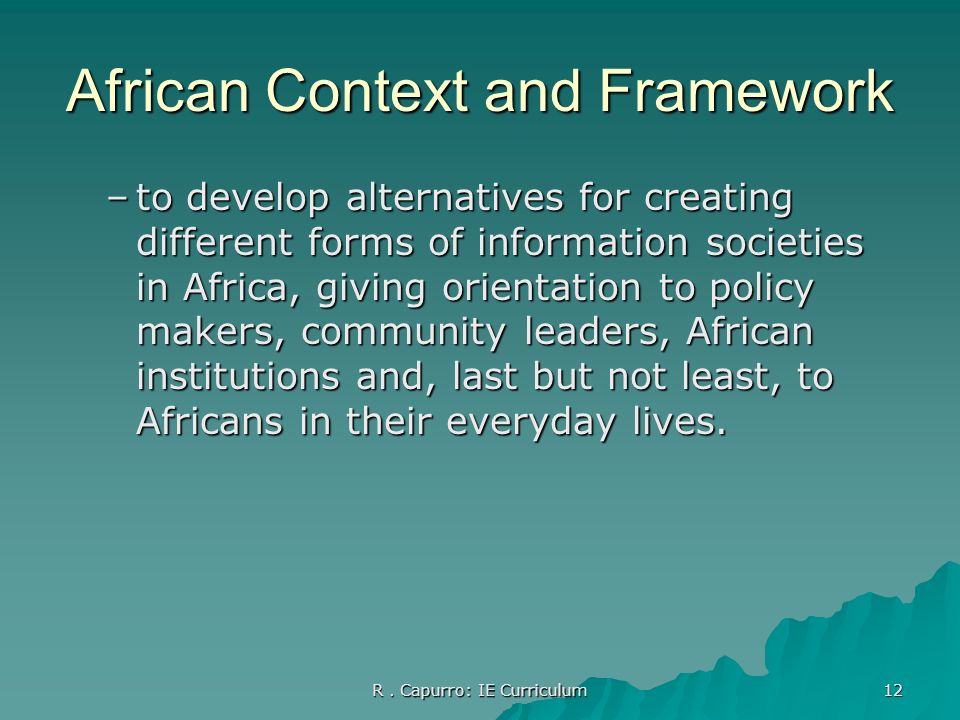 African Context and Framework

– to develop alternatives for creating different forms of information societies in Africa, giving orientation to policy makers, community leaders, African institutions and, last but not least, to Africans in their everyday lives.

R . Capurro: IE Curriculum

12